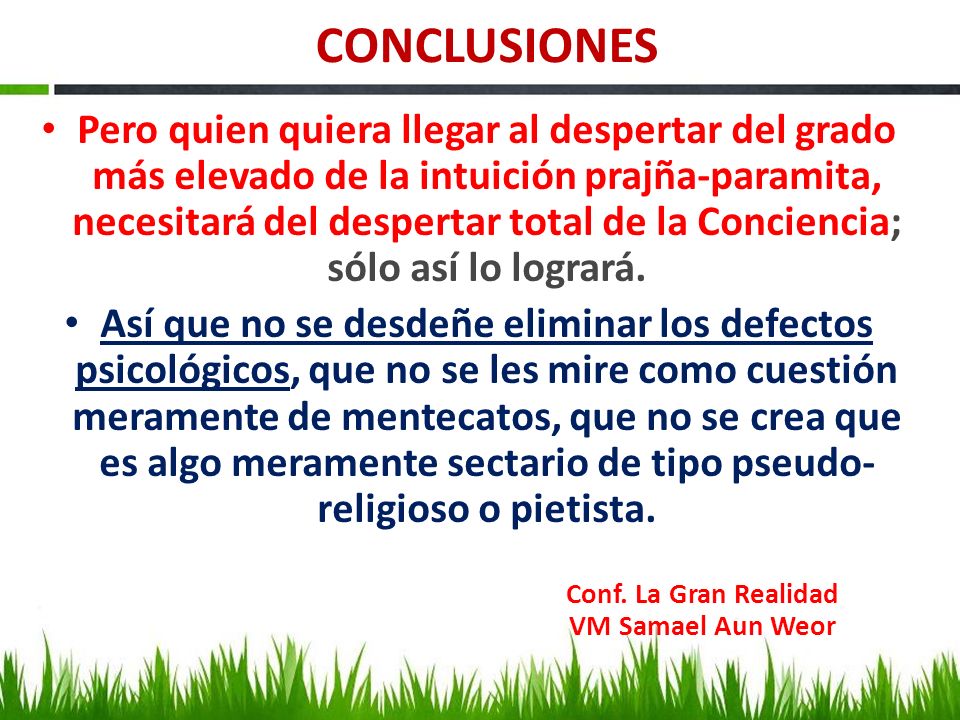 CONCLUSIONES

• Pero quien quiera llegar al despertar del grado más elevado de la intuición prajña-paramita, necesitará del despertar total de la Conciencia; sólo así lo logrará.

• Así que no se desdeñe eliminar los defectos psicológicos, que no se les mire como cuestión meramente de mentecatos, que no se crea que es algo meramente sectario de tipo pseudo-religioso o pietista.

Conf. La Gran Realidad
VM Samael Aun Weor